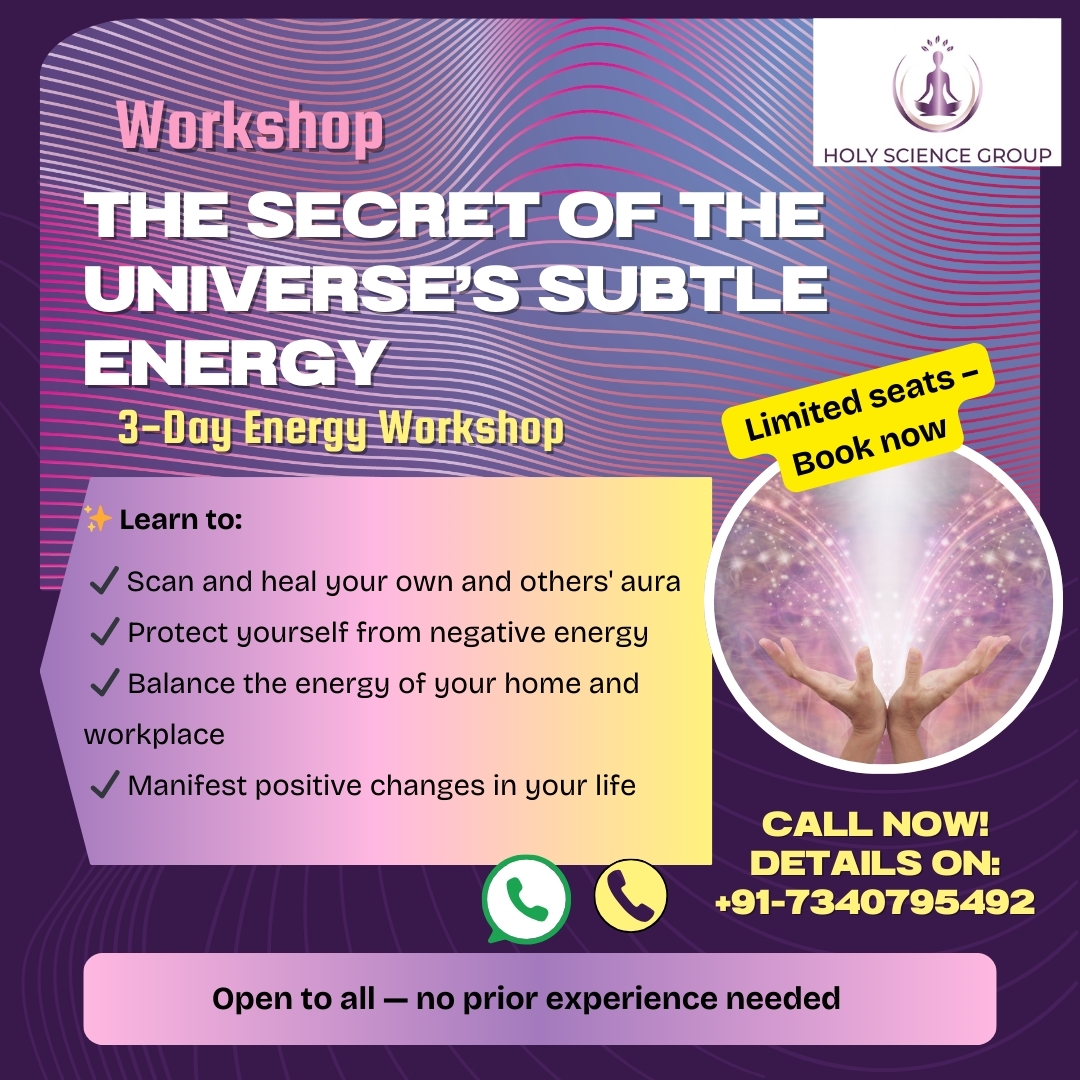 HOLY SCIENCE GROUP

Workshop

THE SECRET OF THE UNIVERSE'S SUBTLE ENERGY

3-Day Energy Workshop

Limited seats – Book now

✨ Learn to:

✔ Scan and heal your own and others' aura
✔ Protect yourself from negative energy
✔ Balance the energy of your home and workplace
✔ Manifest positive changes in your life

CALL NOW!
DETAILS ON:
+91-7340795492

Open to all — no prior experience needed